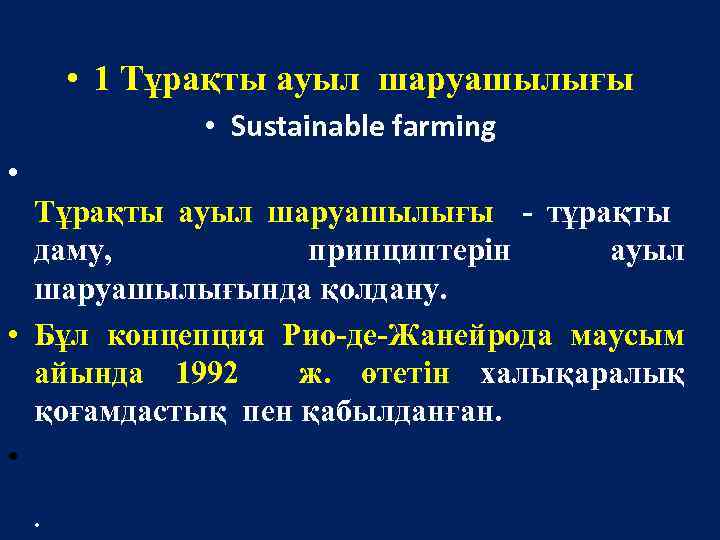 • 1 Тұрақты ауыл шаруашылығы

• Sustainable farming

•

Тұрақты ауыл шаруашылығы - тұрақты даму, принциптерін ауыл шаруашылығында қолдану.

• Бұл концепция Рио-де-Жанейрода маусым айында 1992 ж. өтетін халықаралық қоғамдастық пен қабылданған.

•

.